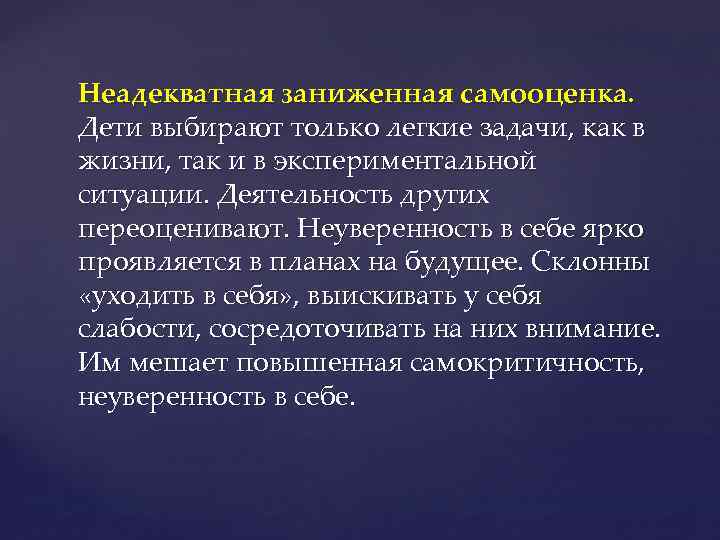 Неадекватная заниженная самооценка. Дети выбирают только легкие задачи, как в жизни, так и в экспериментальной ситуации. Деятельность других переоценивают. Неуверенность в себе ярко проявляется в планах на будущее. Склонны «уходить в себя», выискивать у себя слабости, сосредоточивать на них внимание. Им мешает повышенная самокритичность, неуверенность в себе.